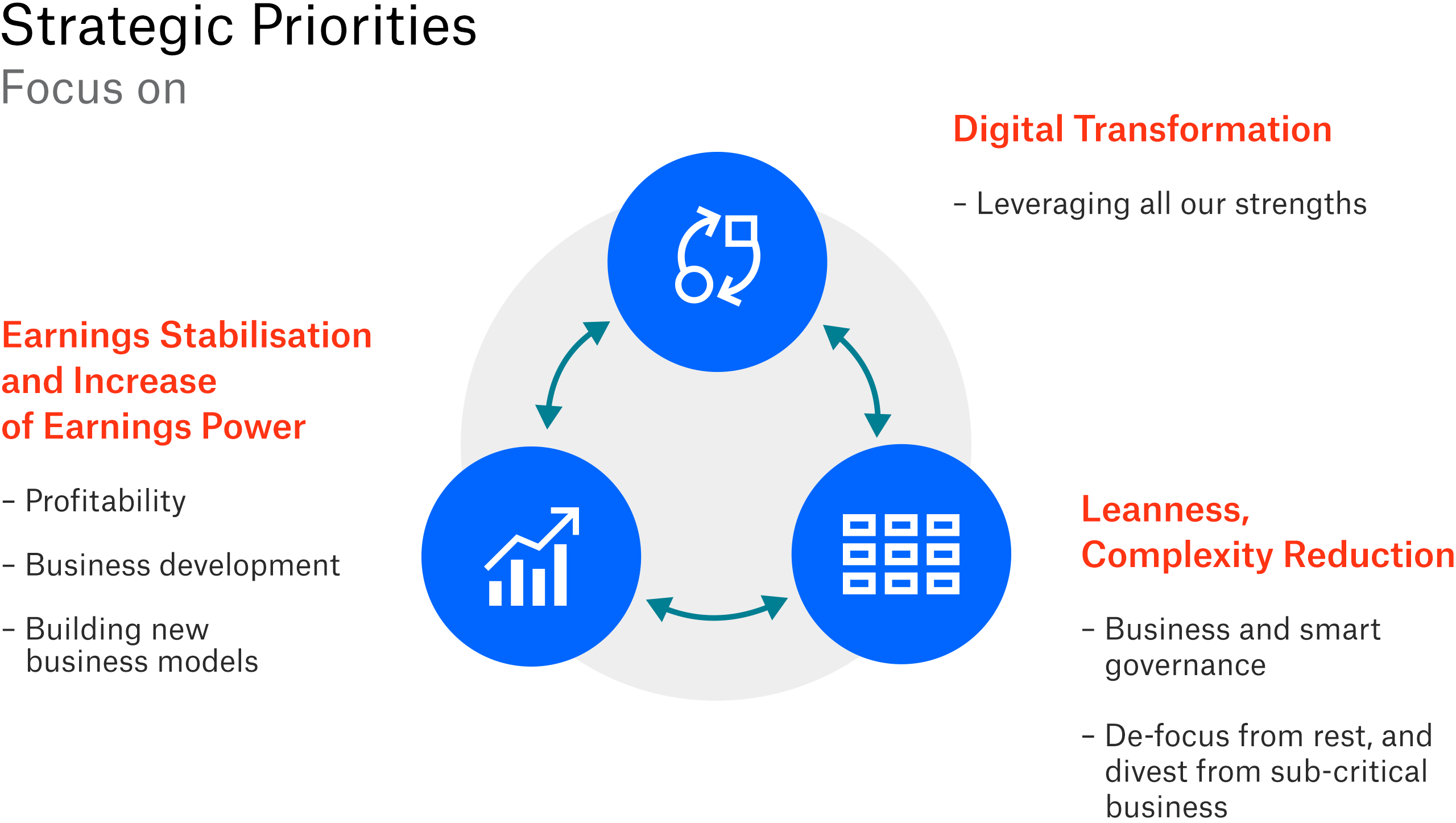 Strategic Priorities
Focus on

Digital Transformation

– Leveraging all our strengths

Earnings Stabilisation and Increase of Earnings Power

– Profitability

– Business development

– Building new business models

Leanness, Complexity Reduction

– Business and smart governance

– De-focus from rest, and divest from sub-critical business